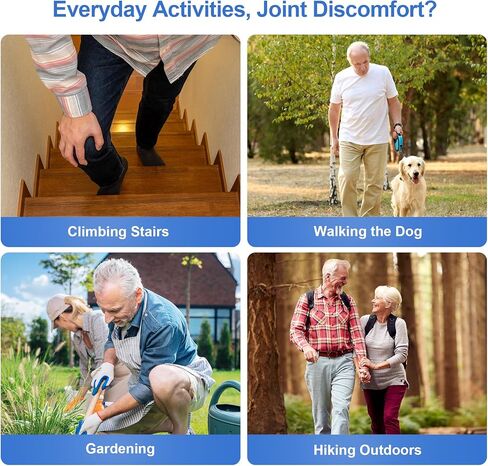 Everyday Activities, Joint Discomfort?

Climbing Stairs

Walking the Dog

Gardening

Hiking Outdoors